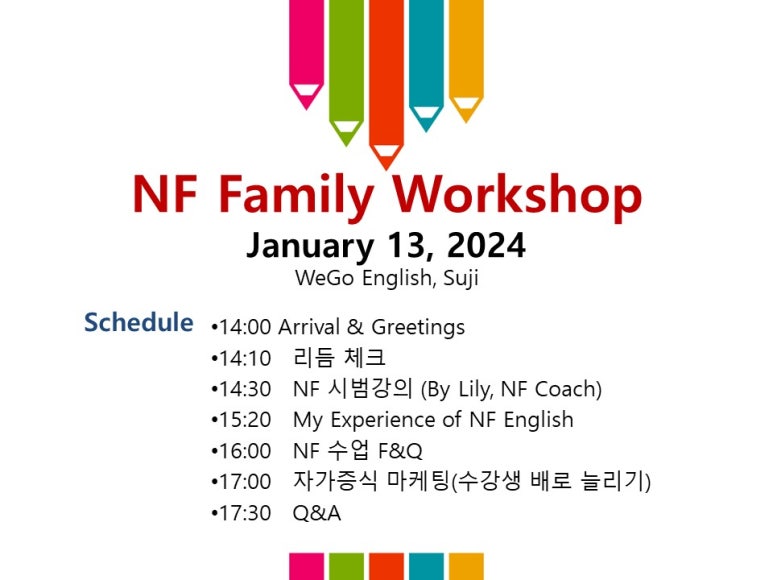 NF Family Workshop

January 13, 2024

WeGo English, Suji

Schedule

•14:00 Arrival & Greetings
•14:10 리듬 체크
•14:30 NF 시범강의 (By Lily, NF Coach)
•15:20 My Experience of NF English
•16:00 NF 수업 F&Q
•17:00 자가증식 마케팅(수강생 배로 늘리기)
•17:30 Q&A